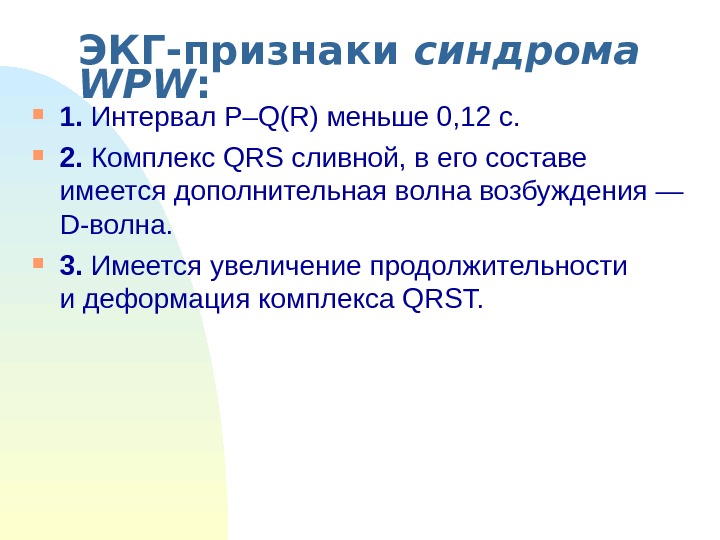 ЭКГ-признаки синдрома WPW:

1. Интервал P–Q(R) меньше 0,12 с.

2. Комплекс QRS сливной, в его составе имеется дополнительная волна возбуждения — D-волна.

3. Имеется увеличение продолжительности и деформация комплекса QRST.